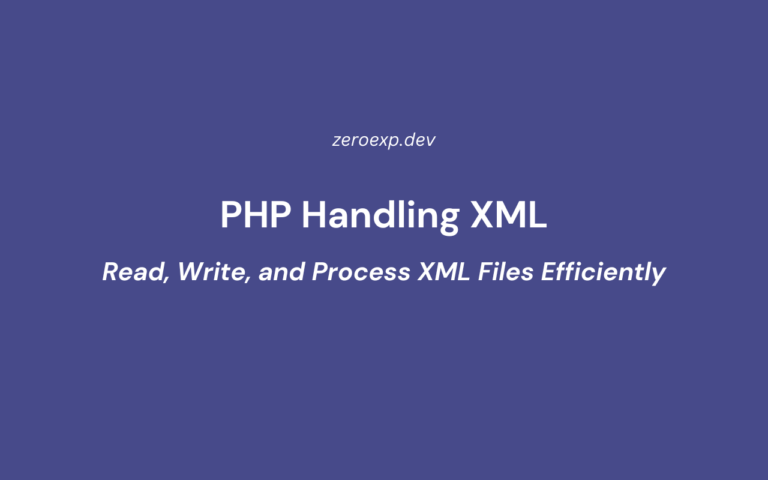 zeroexp.dev

PHP Handling XML

Read, Write, and Process XML Files Efficiently